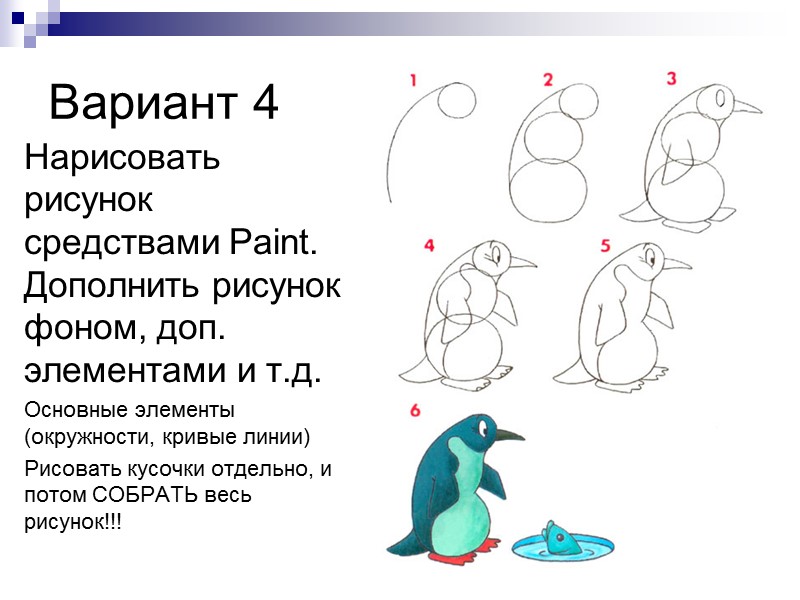 Вариант 4

Нарисовать рисунок средствами Paint. Дополнить рисунок фоном, доп. элементами и т.д.

Основные элементы (окружности, кривые линии)

Рисовать кусочки отдельно, и потом СОБРАТЬ весь рисунок!!!

1

2

3

4

5

6